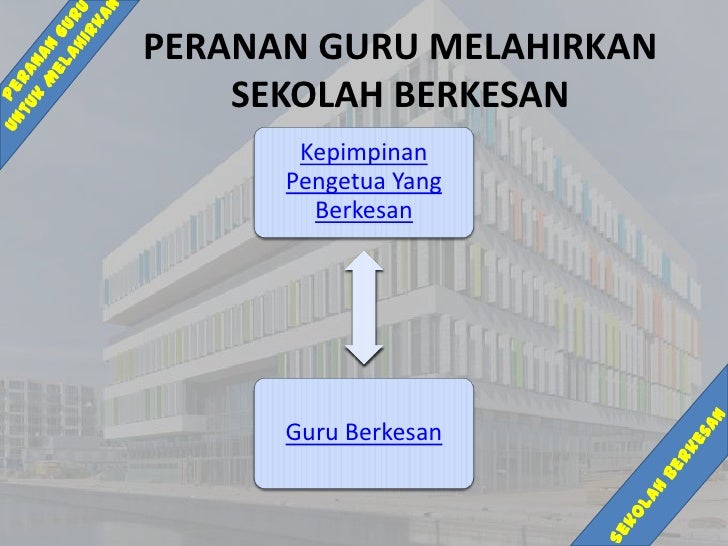 PERANAN GURU UNTUK MELAHIRKAN

PERANAN GURU MELAHIRKAN SEKOLAH BERKESAN

Kepimpinan Pengetua Yang Berkesan

Guru Berkesan

SEKOLAH BERKESAN